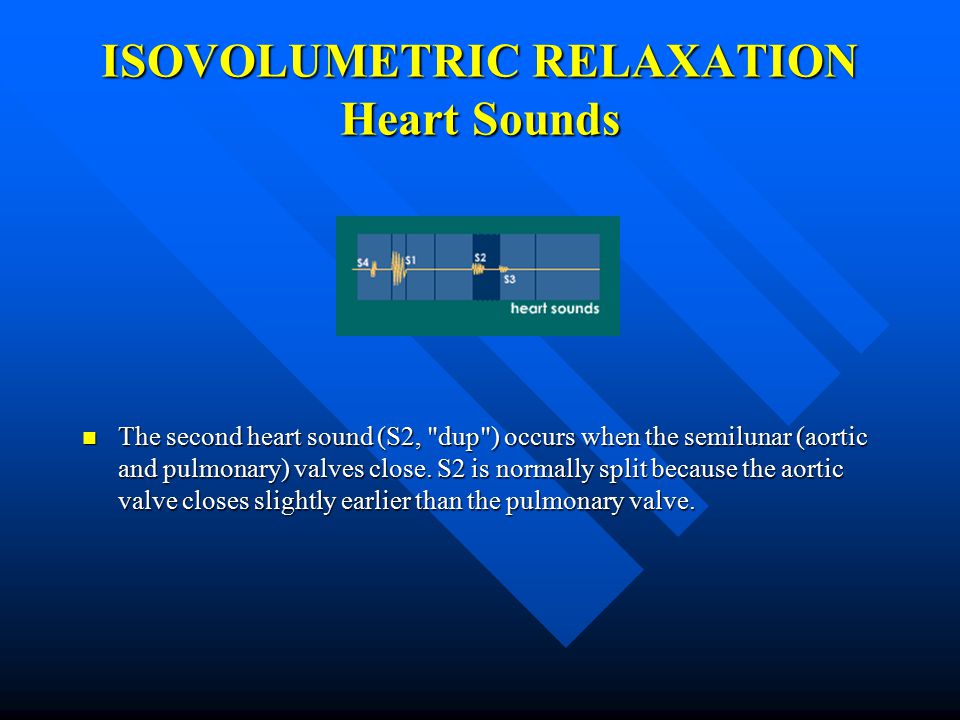 ISOVOLUMETRIC RELAXATION
Heart Sounds

S4
S1
S2
S3
heart sounds

The second heart sound (S2, "dup") occurs when the semilunar (aortic and pulmonary) valves close. S2 is normally split because the aortic valve closes slightly earlier than the pulmonary valve.